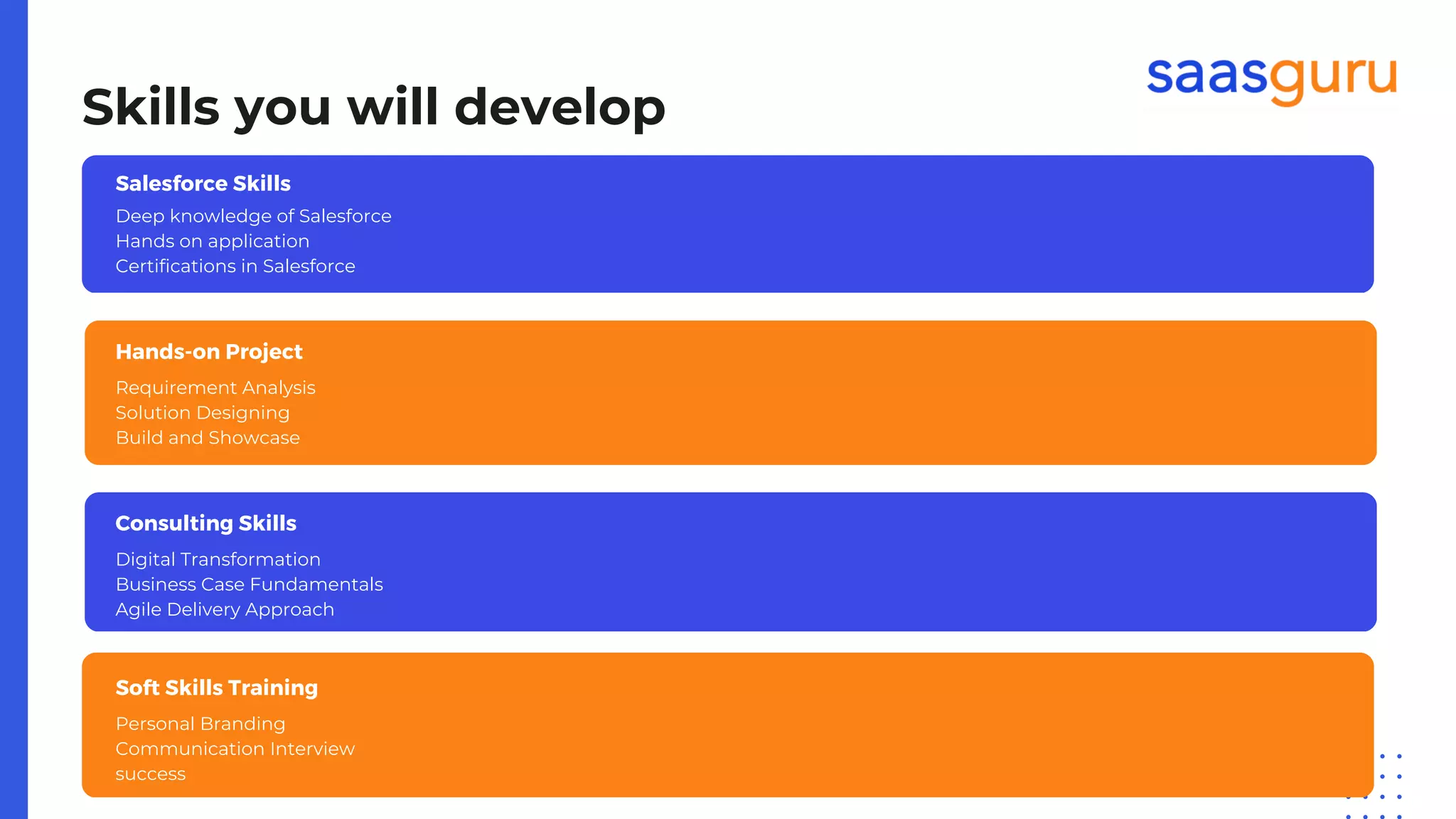 saasguru

Skills you will develop

Salesforce Skills
Deep knowledge of Salesforce
Hands on application
Certifications in Salesforce

Hands-on Project
Requirement Analysis
Solution Designing
Build and Showcase

Consulting Skills
Digital Transformation
Business Case Fundamentals
Agile Delivery Approach

Soft Skills Training
Personal Branding
Communication Interview
success